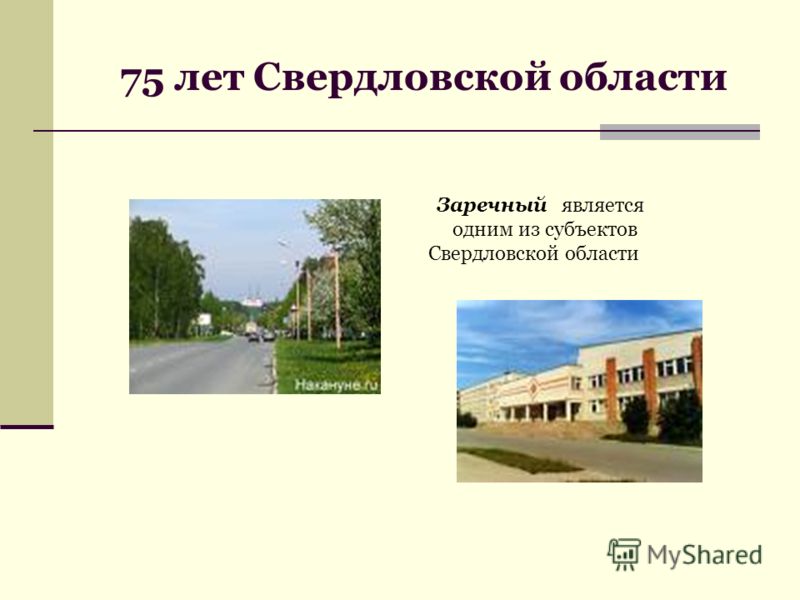 75 лет Свердловской области

Заречный является одним из субъектов Свердловской области

Накануне.ru

MyShared